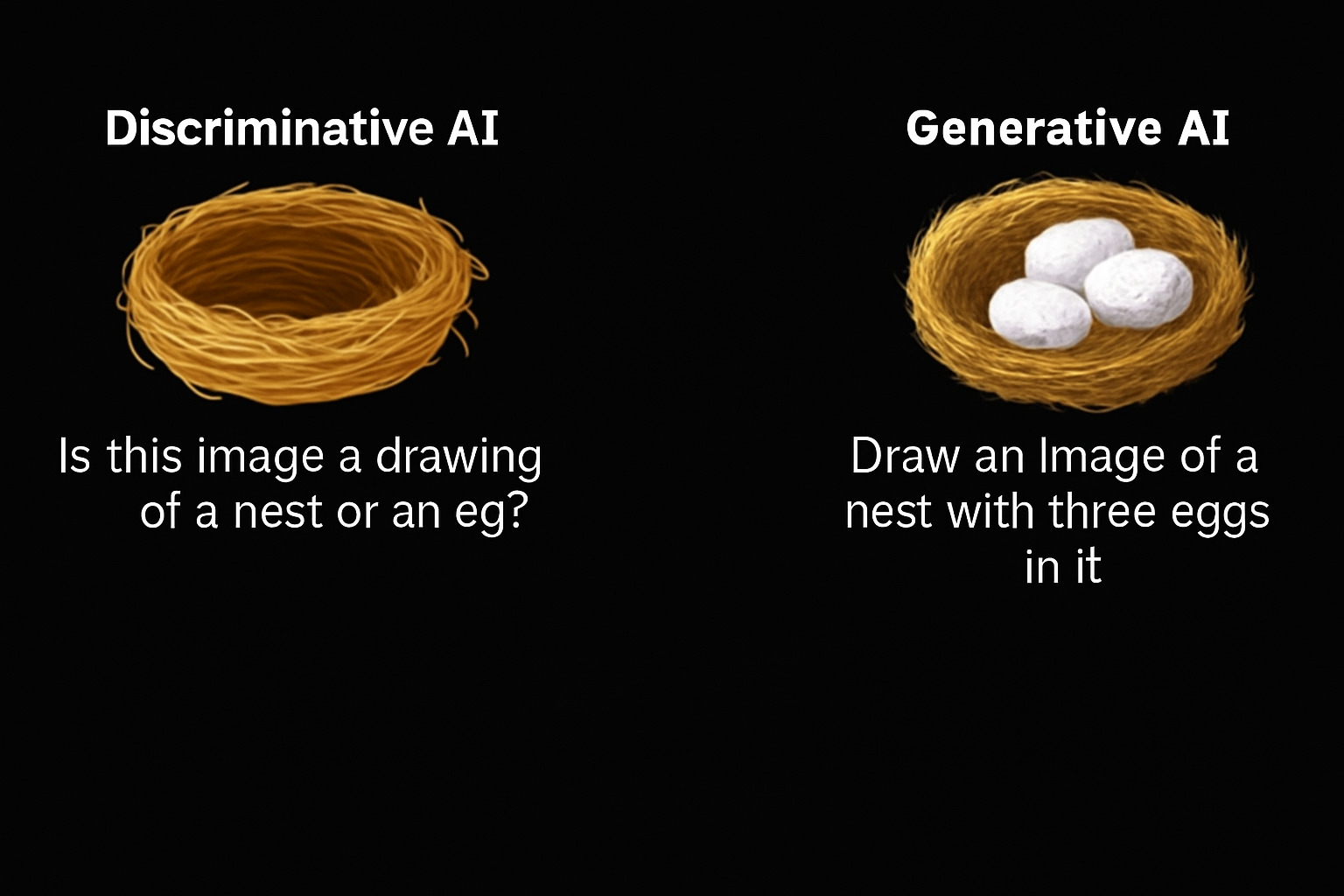 Discriminative AI

Is this image a drawing of a nest or an eg?

Generative AI

Draw an Image of a nest with three eggs in it